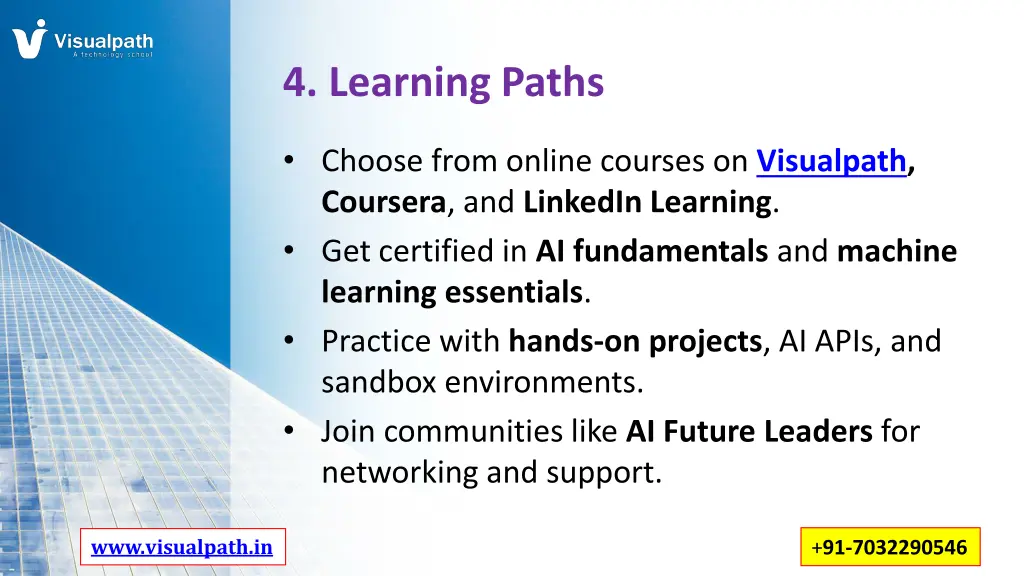 Visualpath
A technology school

4. Learning Paths

• Choose from online courses on Visualpath, Coursera, and LinkedIn Learning.
• Get certified in AI fundamentals and machine learning essentials.
• Practice with hands-on projects, AI APIs, and sandbox environments.
• Join communities like AI Future Leaders for networking and support.

www.visualpath.in

+91-7032290546